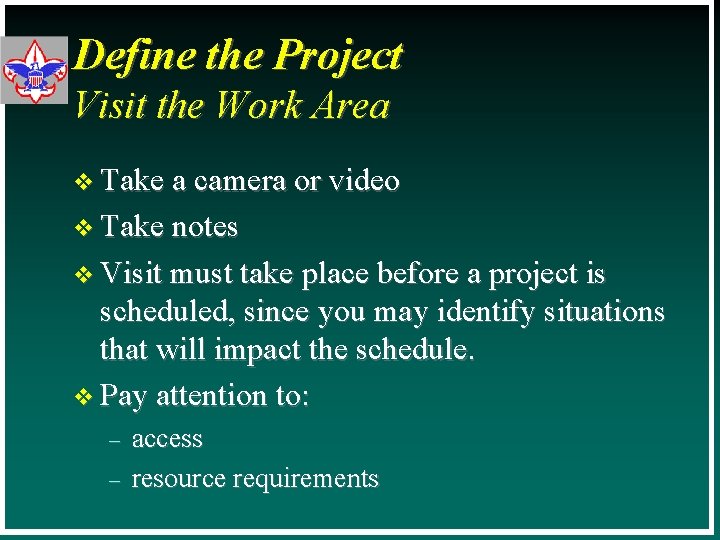 Define the Project
Visit the Work Area

❖ Take a camera or video
❖ Take notes
❖ Visit must take place before a project is scheduled, since you may identify situations that will impact the schedule.
❖ Pay attention to:
– access
– resource requirements